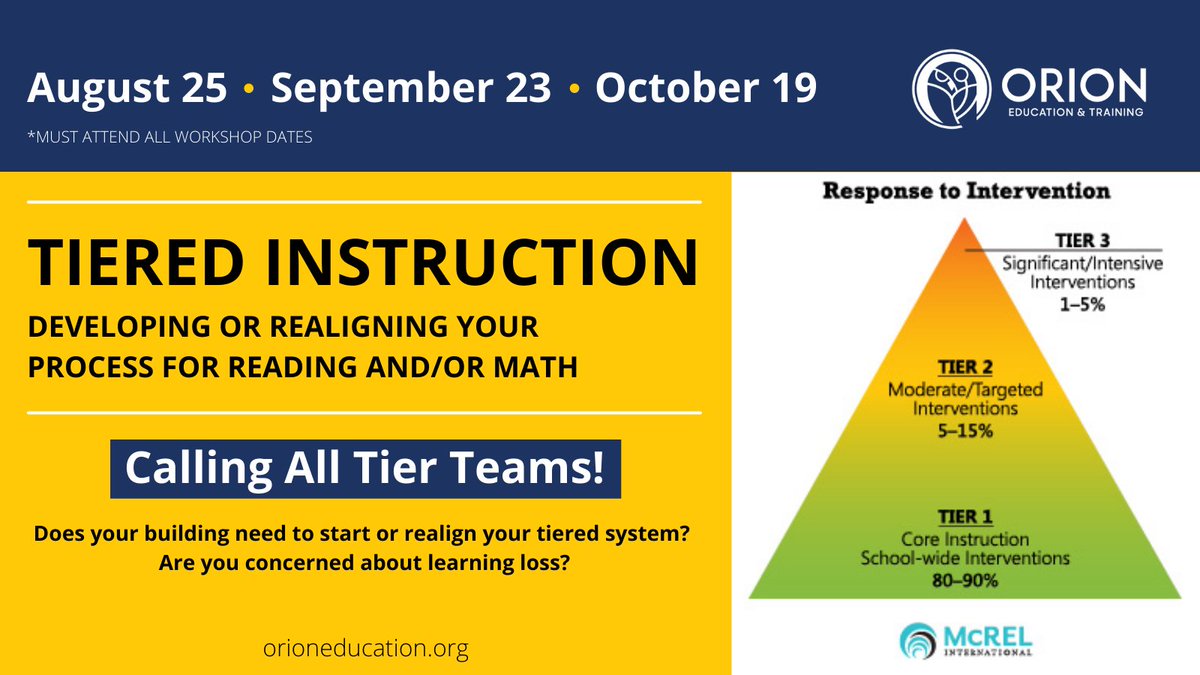 August 25 • September 23 • October 19

*MUST ATTEND ALL WORKSHOP DATES

ORION
EDUCATION & TRAINING

TIERED INSTRUCTION

DEVELOPING OR REALIGNING YOUR PROCESS FOR READING AND/OR MATH

Calling All Tier Teams!

Does your building need to start or realign your tiered system? Are you concerned about learning loss?

orioneducation.org

Response to Intervention

TIER 3
Significant/Intensive Interventions
1–5%

TIER 2
Moderate/Targeted Interventions
5–15%

TIER 1
Core Instruction
School-wide Interventions
80–90%

McREL
INTERNATIONAL